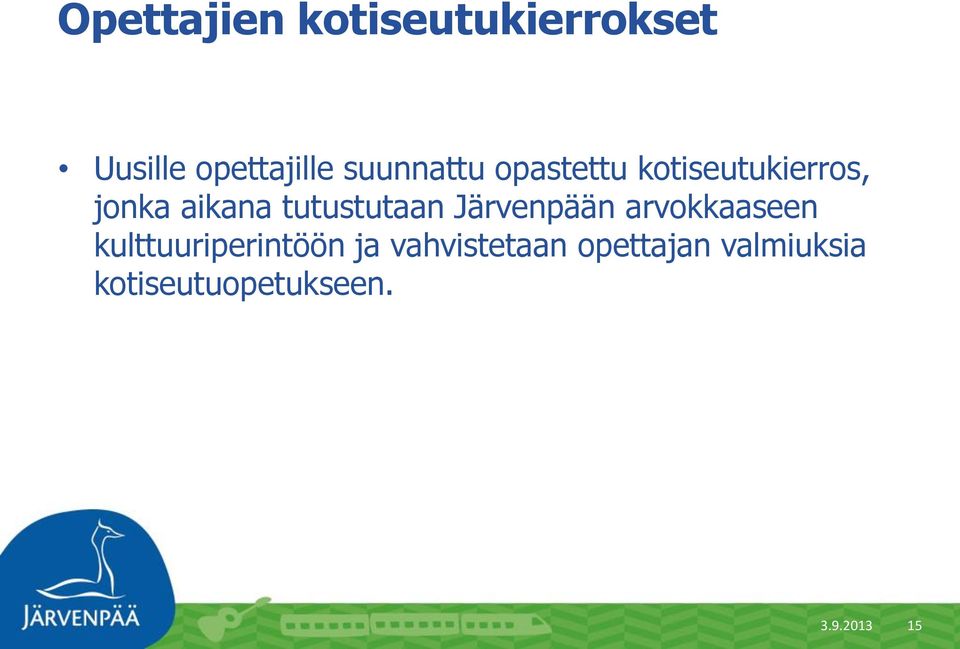 Opettajien kotiseutukierrokset

• Uusille opettajille suunnattu opastettu kotiseutukierros, jonka aikana tutustutaan Järvenpään arvokkaaseen kulttuuriperintöön ja vahvistetaan opettajan valmiuksia kotiseutuopetukseen.

JÄRVENPÄÄ

3.9.2013 15